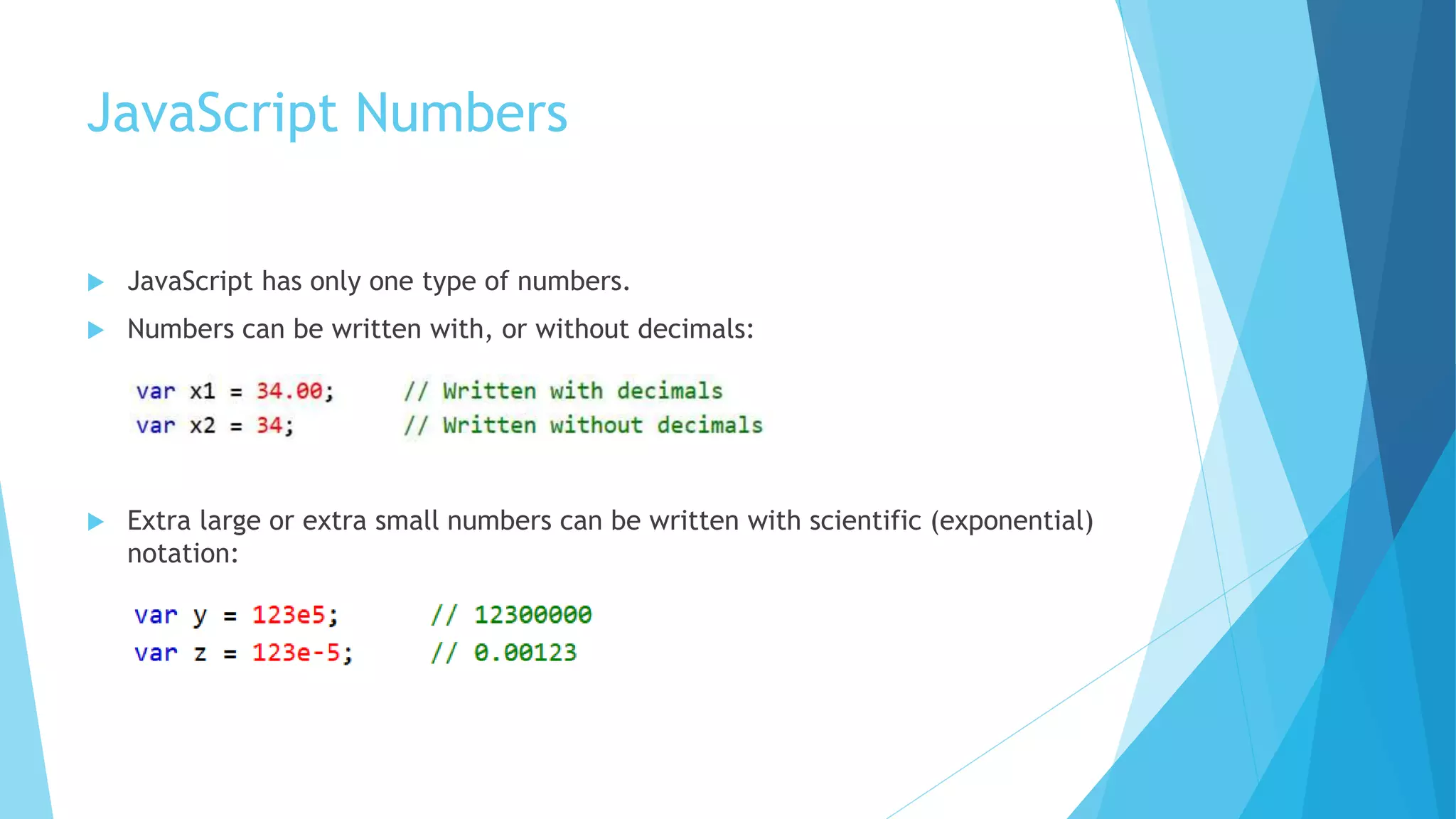 JavaScript Numbers

JavaScript has only one type of numbers.

Numbers can be written with, or without decimals:

var x1 = 34.00;     // Written with decimals
var x2 = 34;        // Written without decimals

Extra large or extra small numbers can be written with scientific (exponential) notation:

var y = 123e5;      // 12300000
var z = 123e-5;     // 0.00123